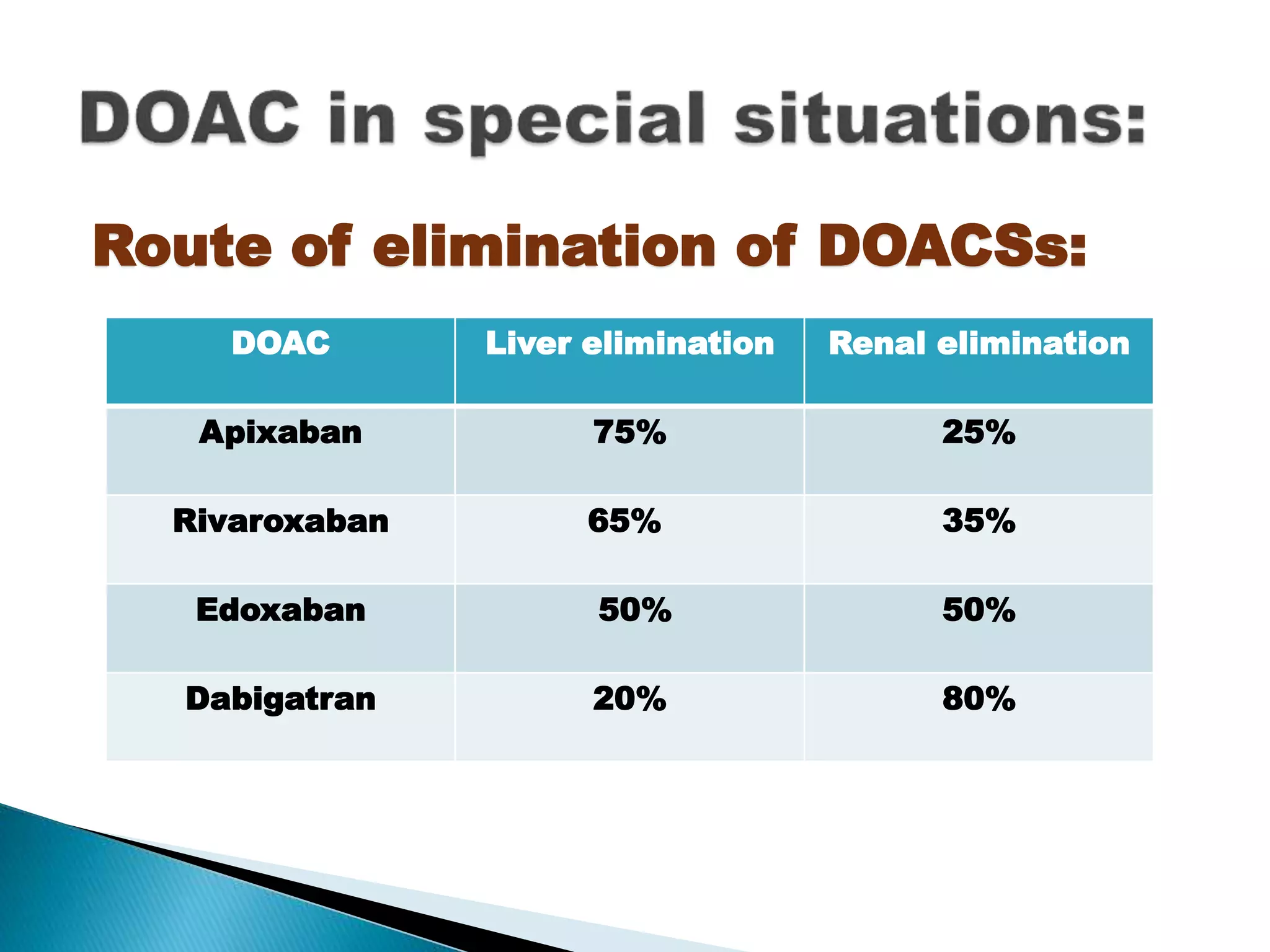 DOAC in special situations:

Route of elimination of DOACSs:

| DOAC | Liver elimination | Renal elimination |
|---|---|---|
| Apixaban | 75% | 25% |
| Rivaroxaban | 65% | 35% |
| Edoxaban | 50% | 50% |
| Dabigatran | 20% | 80% |